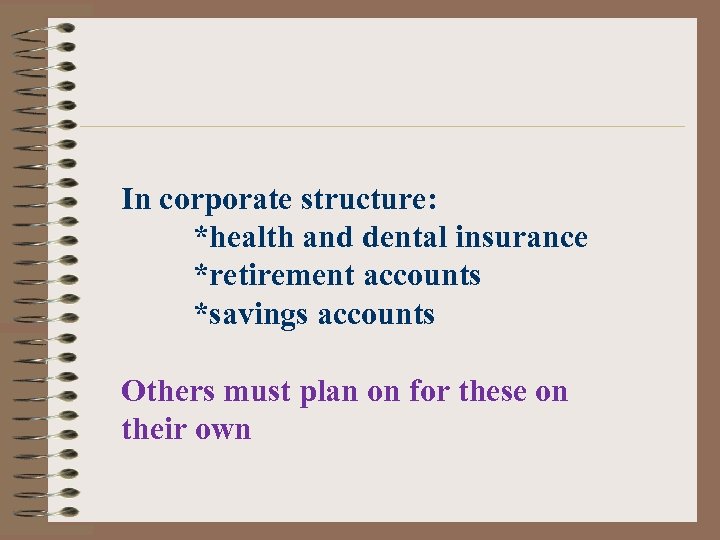 In corporate structure:
*health and dental insurance
*retirement accounts
*savings accounts

Others must plan on for these on their own